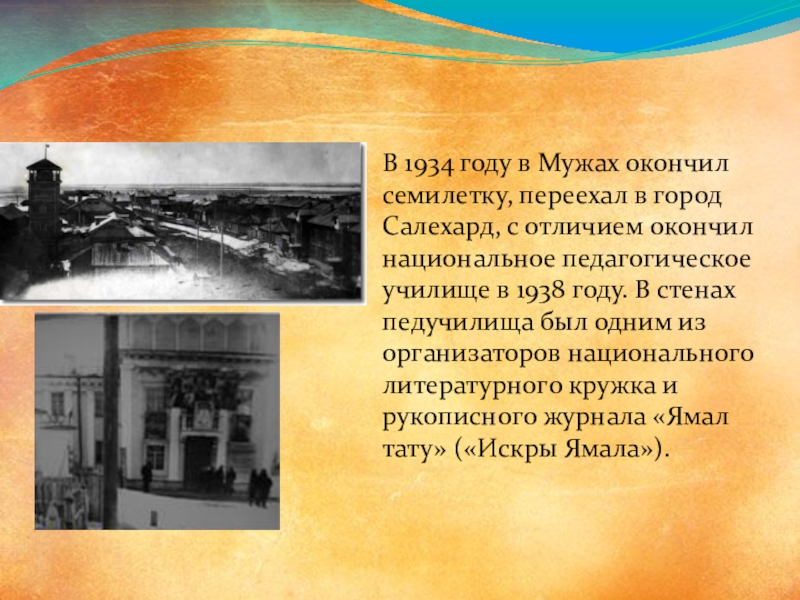 В 1934 году в Мужах окончил семилетку, переехал в город Салехард, с отличием окончил национальное педагогическое училище в 1938 году. В стенах педучилища был одним из организаторов национального литературного кружка и рукописного журнала «Ямал тату» («Искры Ямала»).